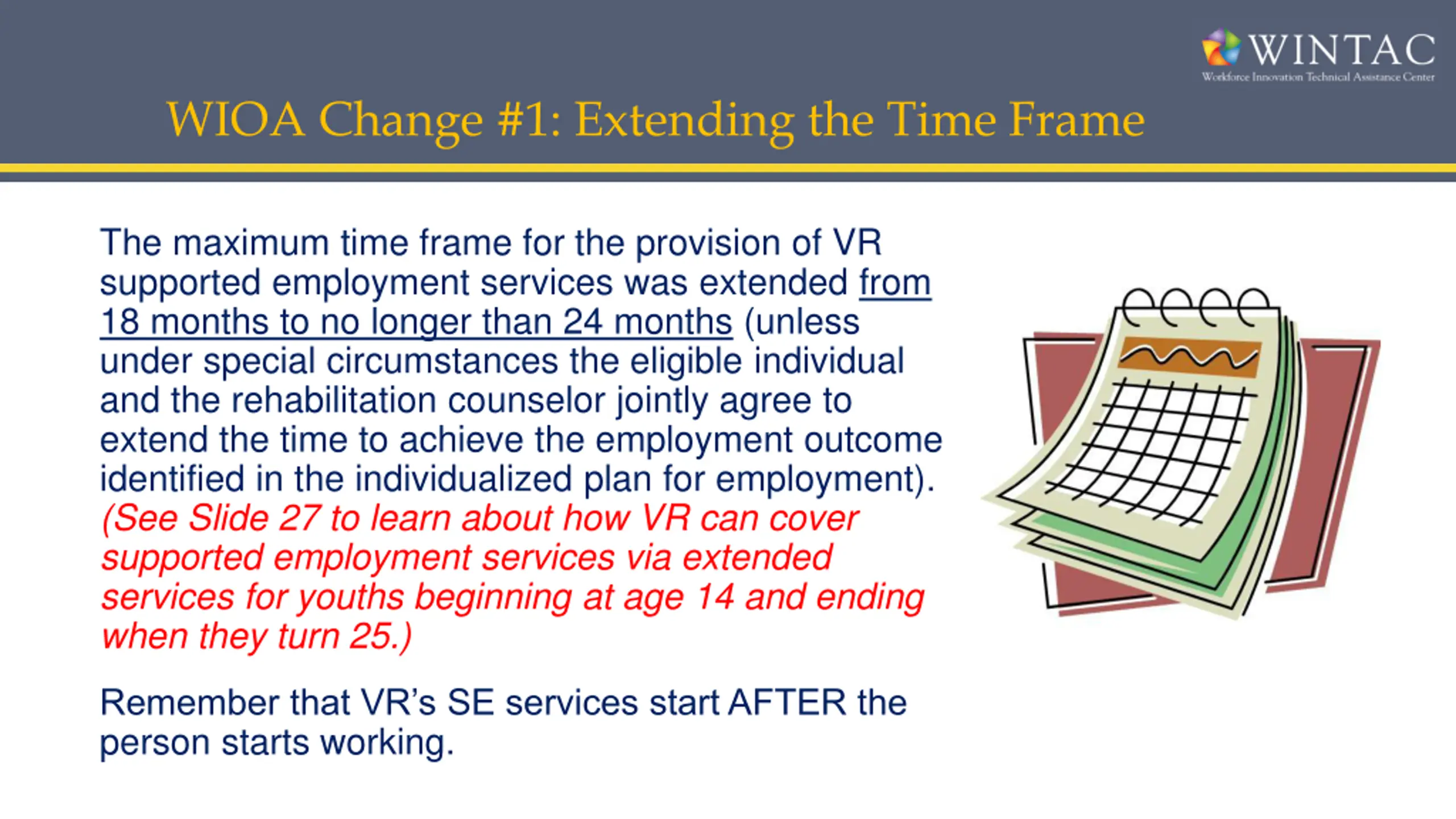 WINTAC
Workforce Innovation Technical Assistance Center

WIOA Change #1: Extending the Time Frame

The maximum time frame for the provision of VR supported employment services was extended from 18 months to no longer than 24 months (unless under special circumstances the eligible individual and the rehabilitation counselor jointly agree to extend the time to achieve the employment outcome identified in the individualized plan for employment). (See Slide 27 to learn about how VR can cover supported employment services via extended services for youths beginning at age 14 and ending when they turn 25.)

Remember that VR's SE services start AFTER the person starts working.